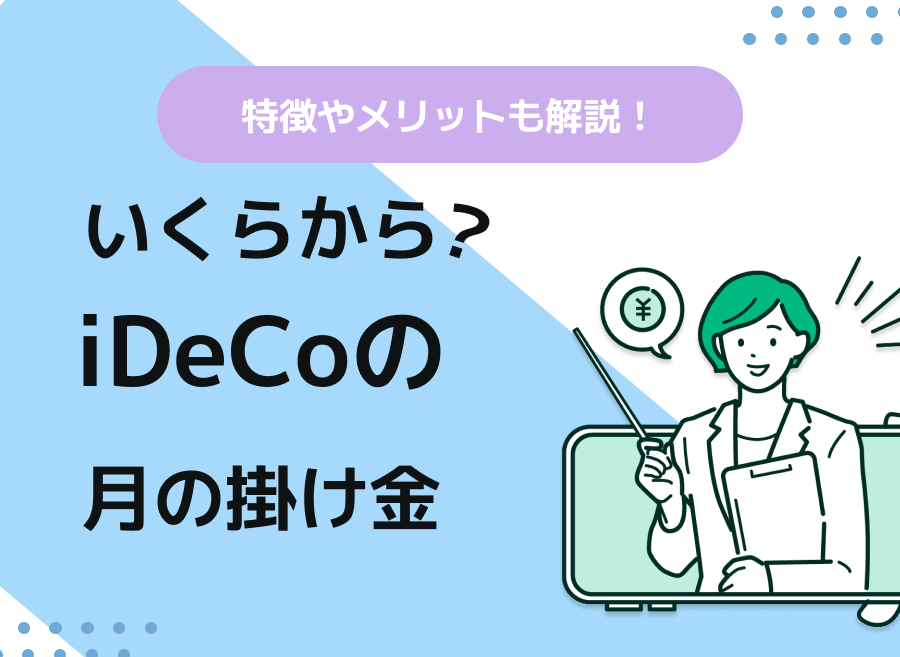 特徴やメリットも解説！

いくらから？
iDeCoの
月の掛け金

¥